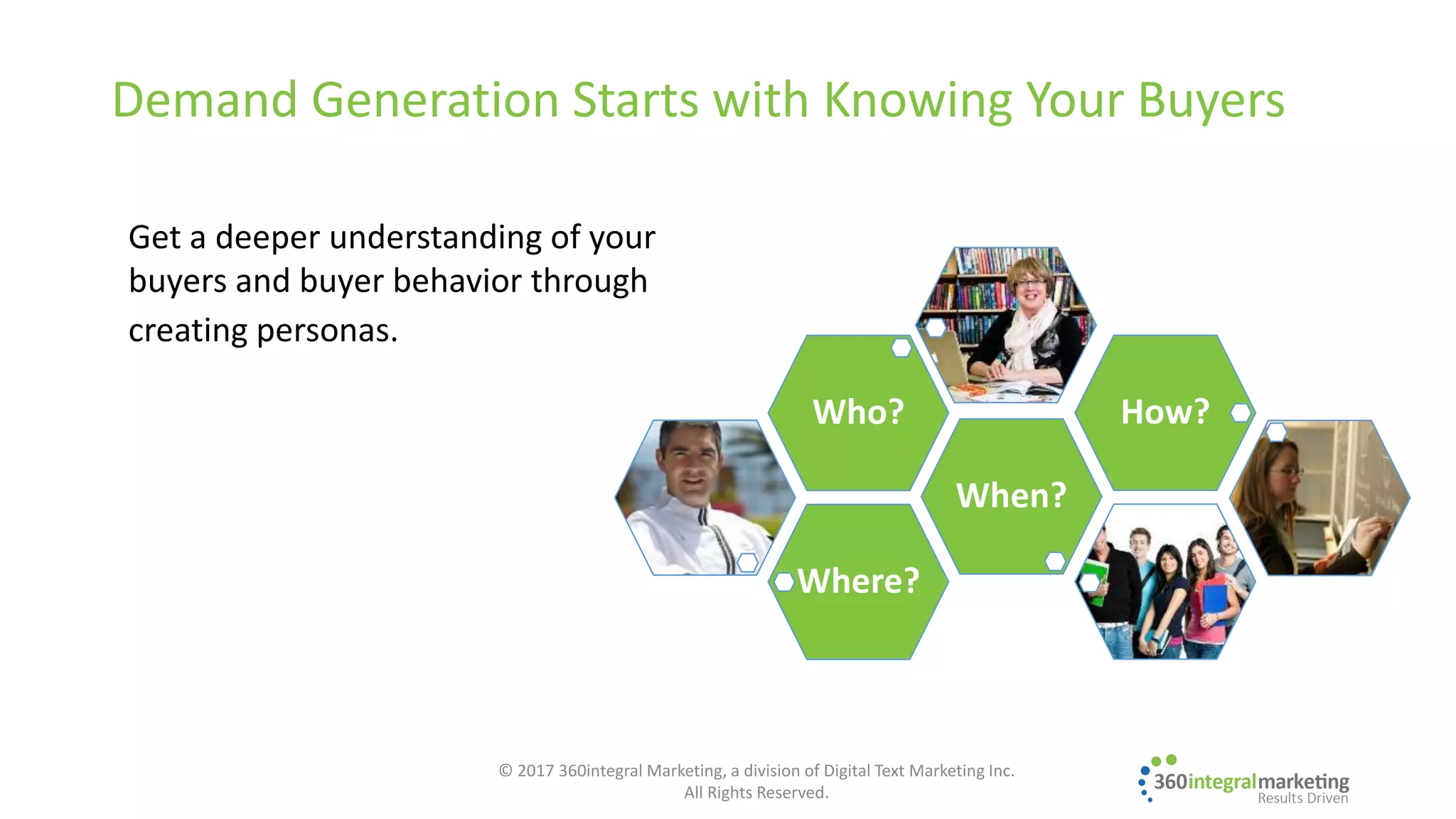 Demand Generation Starts with Knowing Your Buyers

Get a deeper understanding of your buyers and buyer behavior through creating personas.

Who?

How?

When?

Where?

© 2017 360integral Marketing, a division of Digital Text Marketing Inc. All Rights Reserved.

360integralmarketing
Results Driven